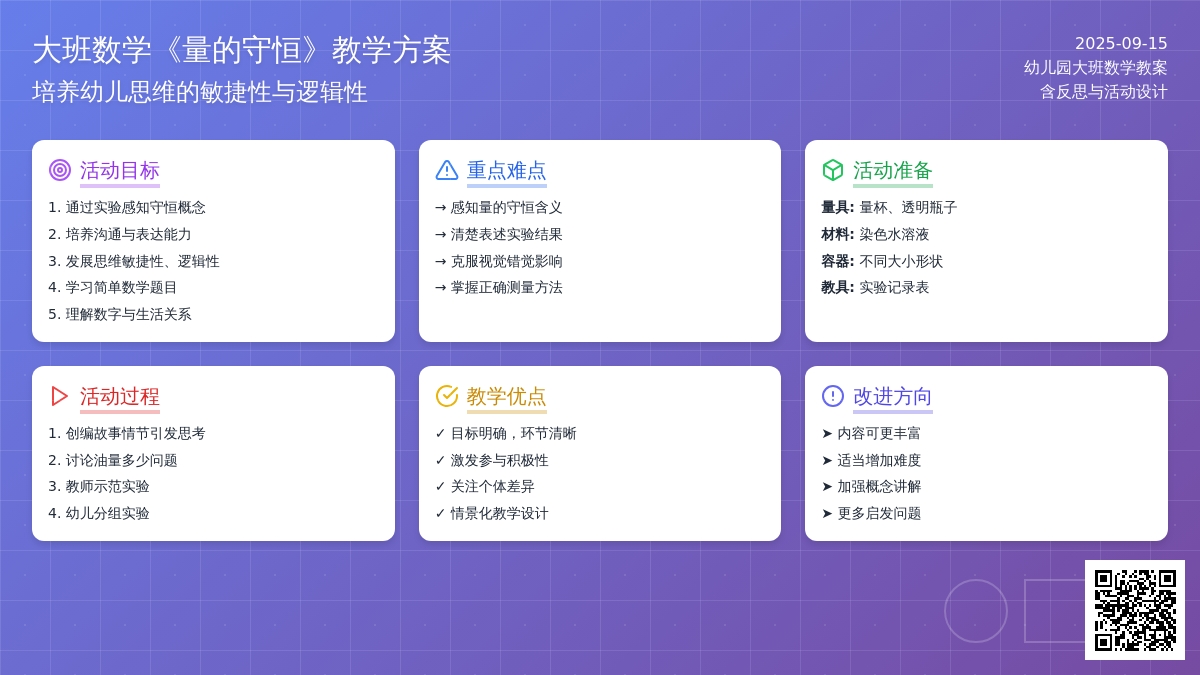 大班数学《量的守恒》教学方案
培养幼儿思维的敏捷性与逻辑性

2025-09-15
幼儿园大班数学教案
含反思与活动设计

活动目标
1. 通过实验感知守恒概念
2. 培养沟通与表达能力
3. 发展思维敏捷性、逻辑性
4. 学习简单数学题目
5. 理解数字与生活关系

重点难点
→ 感知量的守恒含义
→ 清楚表述实验结果
→ 克服视觉错觉影响
→ 掌握正确测量方法

活动准备
量具: 量杯、透明瓶子
材料: 染色水溶液
容器: 不同大小形状
教具: 实验记录表

活动过程
1. 创编故事情节引发思考
2. 讨论油量多少问题
3. 教师示范实验
4. 幼儿分组实验

教学优点
✓ 目标明确，环节清晰
✓ 激发参与积极性
✓ 关注个体差异
✓ 情景化教学设计

改进方向
➤ 内容可更丰富
➤ 适当增加难度
➤ 加强概念讲解
➤ 更多启发问题